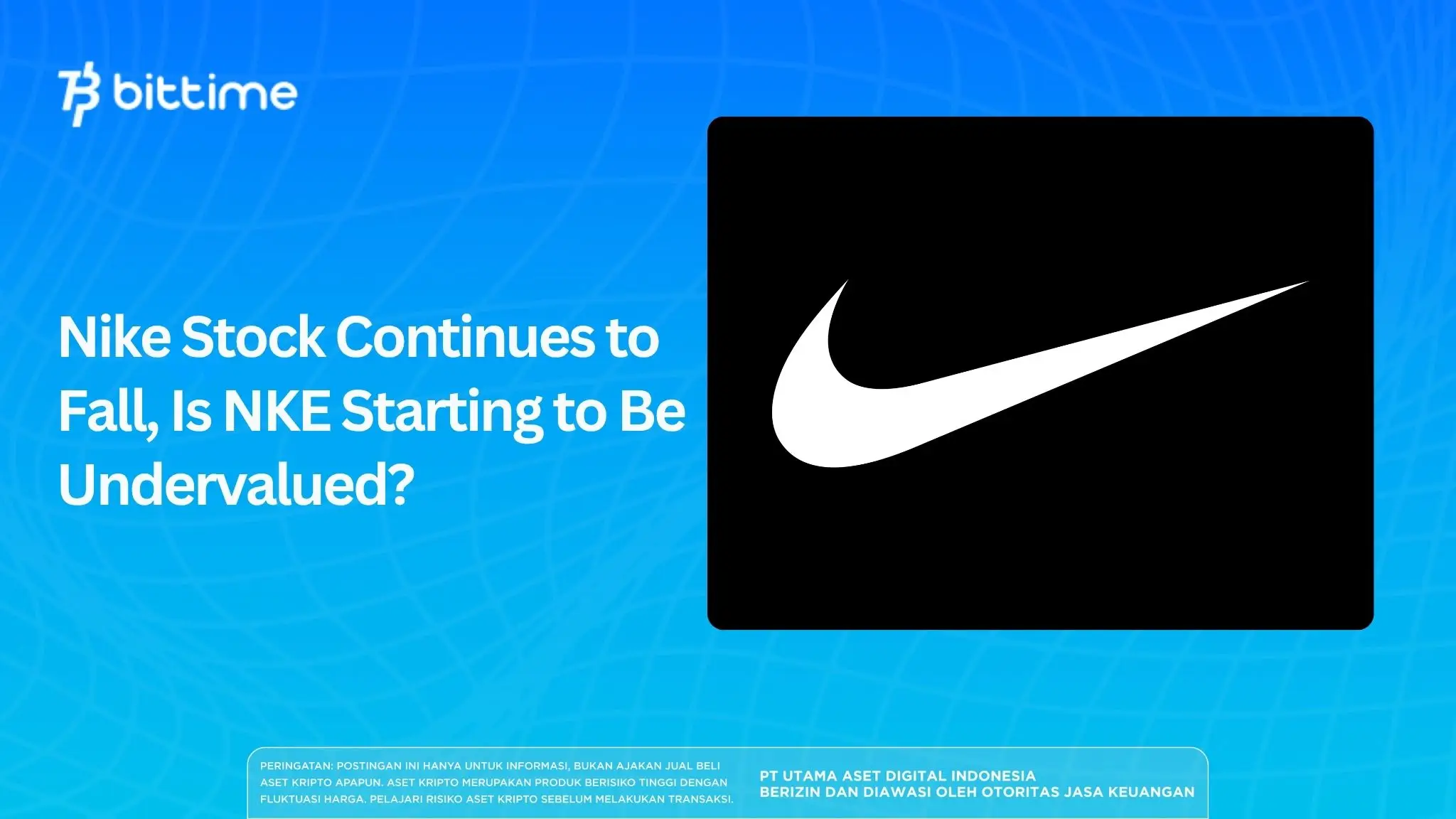 bittime

Nike Stock Continues to Fall, Is NKE Starting to Be Undervalued?

PERINGATAN: POSTINGAN INI HANYA UNTUK INFORMASI, BUKAN AJAKAN JUAL BELI ASET KRIPTO APAPUN. ASET KRIPTO MERUPAKAN PRODUK BERISIKO TINGGI DENGAN FLUKTUASI HARGA. PELAJARI RISIKO ASET KRIPTO SEBELUM MELAKUKAN TRANSAKSI.

PT UTAMA ASET DIGITAL INDONESIA
BERIZIN DAN DIAWASI OLEH OTORITAS JASA KEUANGAN